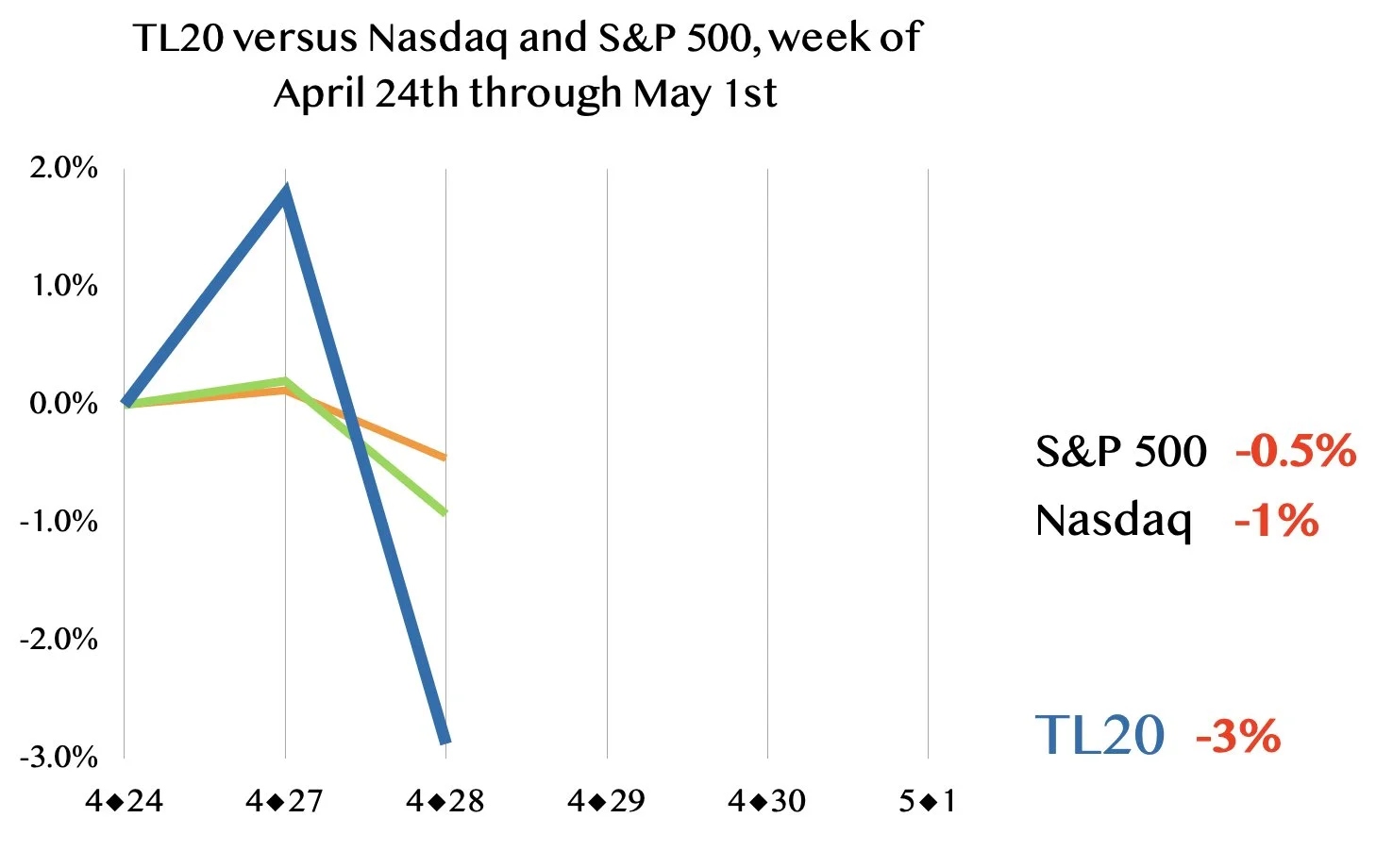 TL20 versus Nasdaq and S&P 500, week of April 24th through May 1st

2.0%
1.0%
0.0%
-1.0%
-2.0%
-3.0%

4◆24
4◆27
4◆28
4◆29
4◆30
5◆1

S&P 500 -0.5%
Nasdaq -1%

TL20 -3%